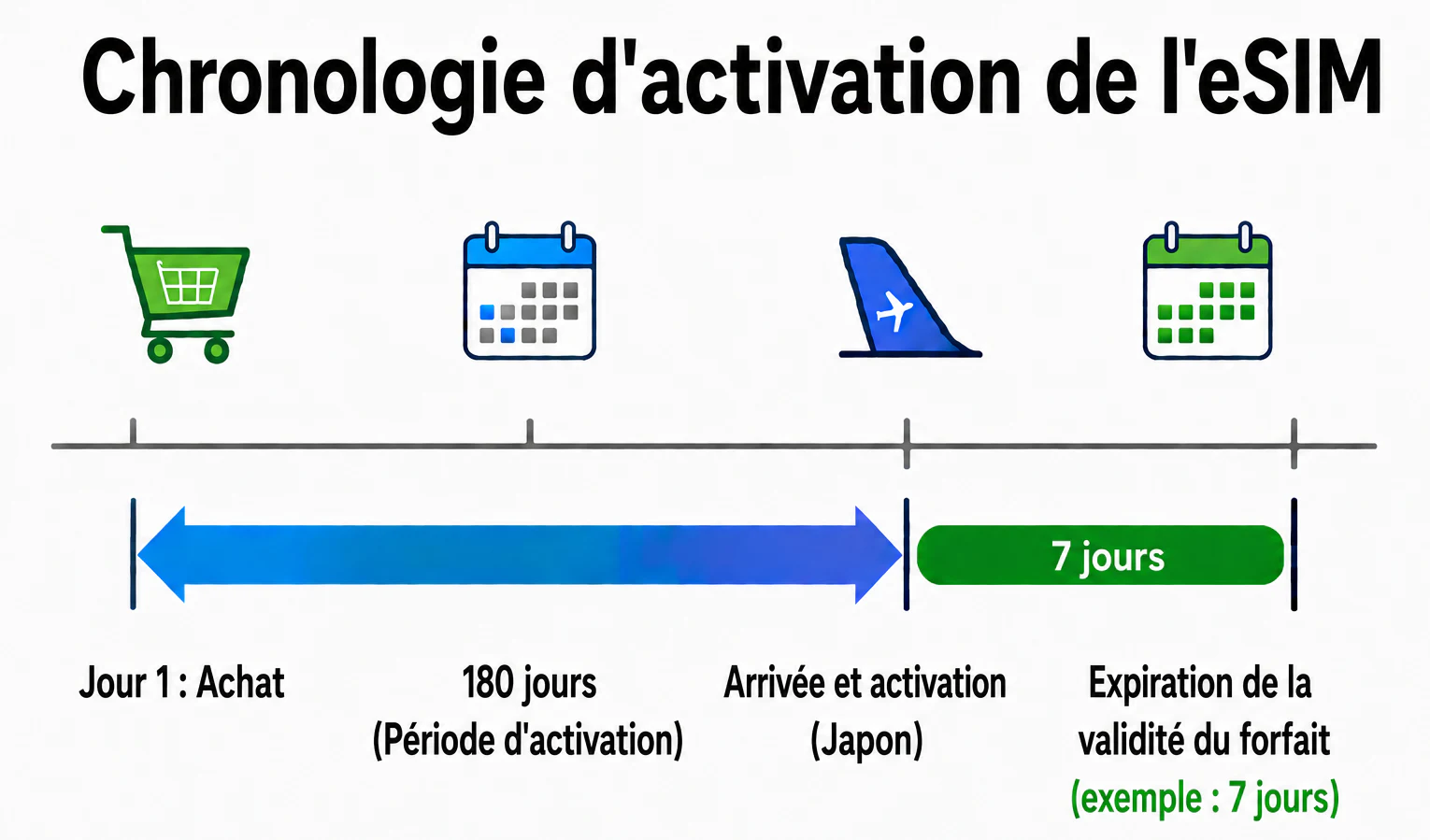 Chronologie d'activation de l'eSIM

7 jours

Jour 1 : Achat

180 jours (Période d'activation)

Arrivée et activation (Japon)

Expiration de la validité du forfait (exemple : 7 jours)